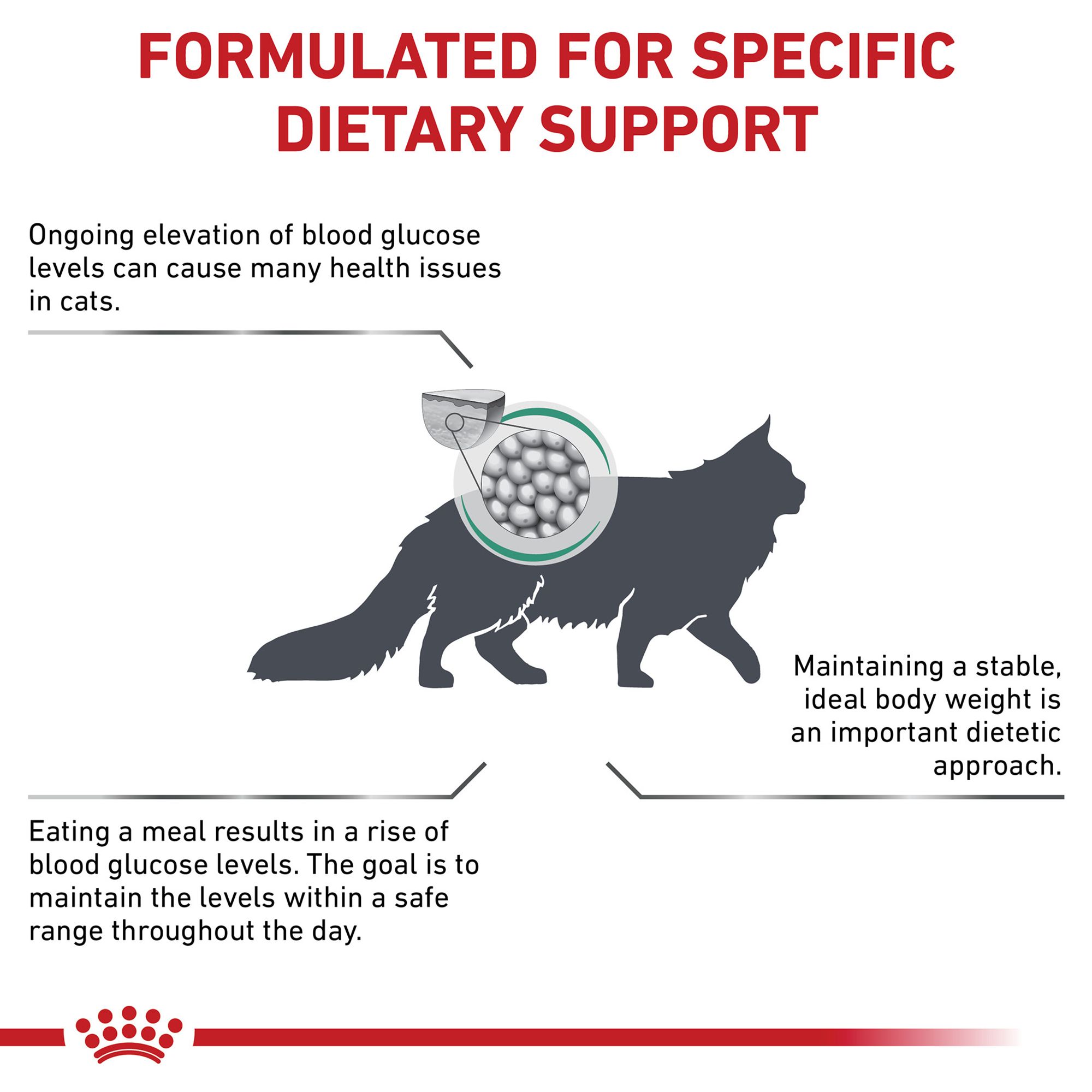 FORMULATED FOR SPECIFIC DIETARY SUPPORT

Ongoing elevation of blood glucose levels can cause many health issues in cats.

Maintaining a stable, ideal body weight is an important dietetic approach.

Eating a meal results in a rise of blood glucose levels. The goal is to maintain the levels within a safe range throughout the day.